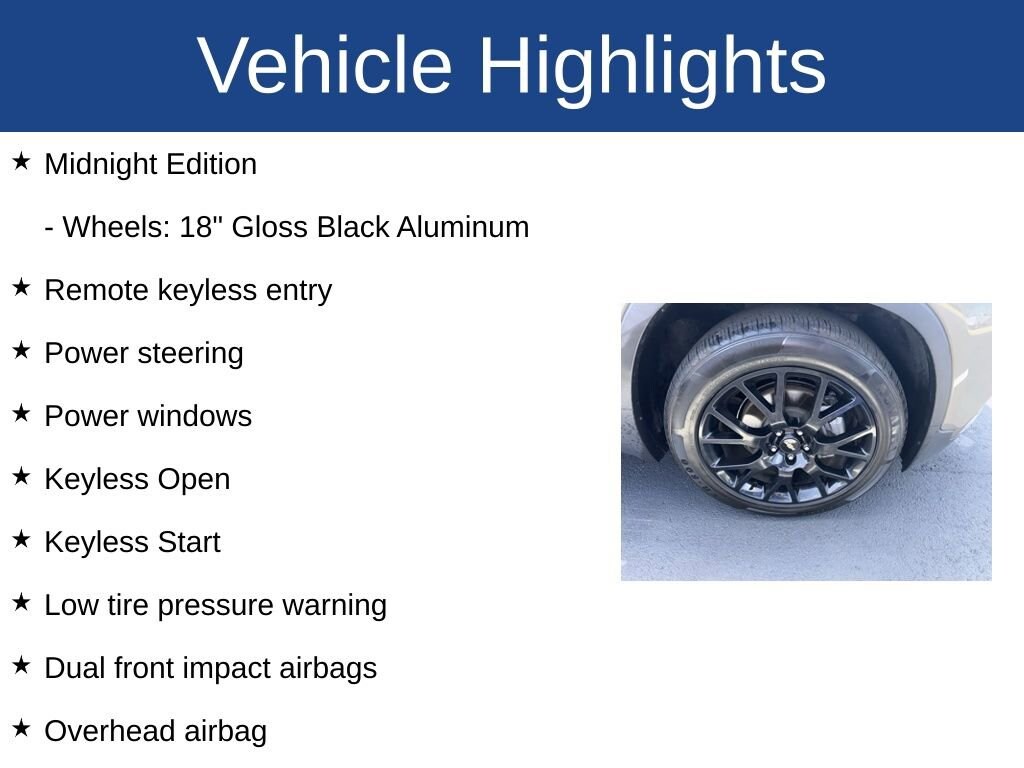 Vehicle Highlights

★ Midnight Edition

- Wheels: 18" Gloss Black Aluminum

★ Remote keyless entry

★ Power steering

★ Power windows

★ Keyless Open

★ Keyless Start

★ Low tire pressure warning

★ Dual front impact airbags

★ Overhead airbag